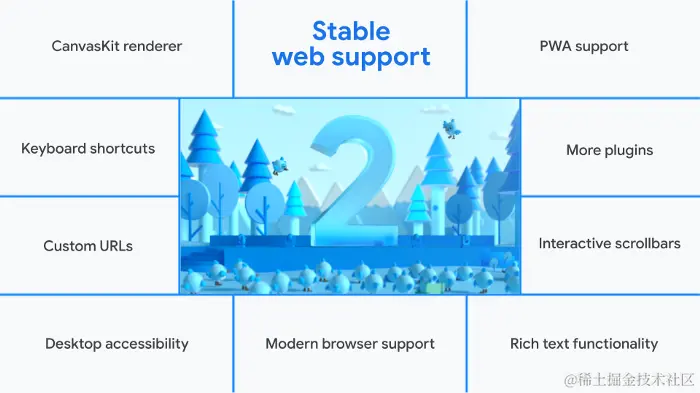 CanvasKit renderer

Stable web support

PWA support

Keyboard shortcuts

2

More plugins

Custom URLs

Interactive scrollbars

Desktop accessibility

Modern browser support

Rich text functionality

@稀土掘金技术社区